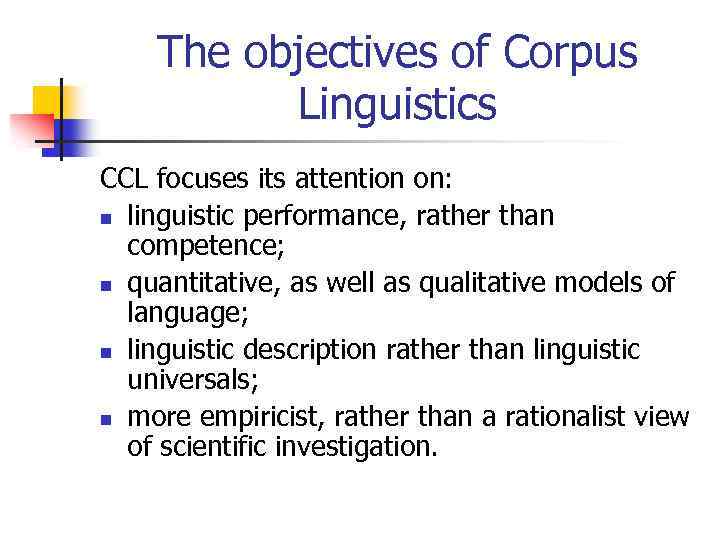 The objectives of Corpus Linguistics

CCL focuses its attention on:

- linguistic performance, rather than competence;
- quantitative, as well as qualitative models of language;
- linguistic description rather than linguistic universals;
- more empiricist, rather than a rationalist view of scientific investigation.